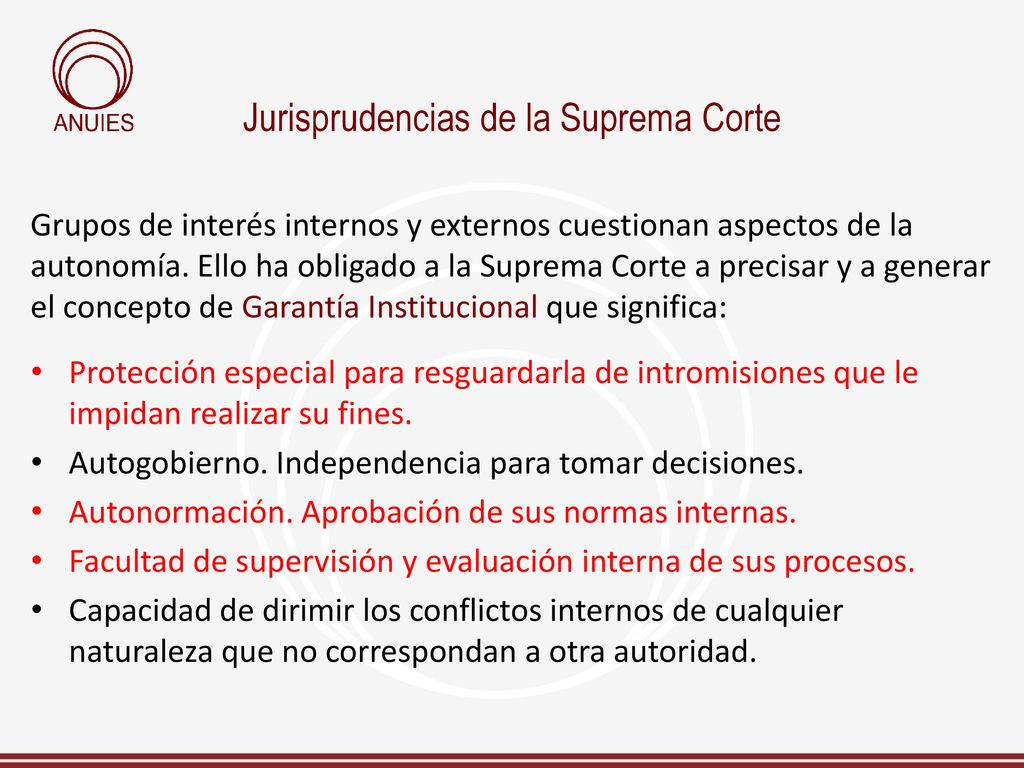 ANUIES

Jurisprudencias de la Suprema Corte

Grupos de interés internos y externos cuestionan aspectos de la autonomía. Ello ha obligado a la Suprema Corte a precisar y a generar el concepto de Garantía Institucional que significa:

• Protección especial para resguardarla de intromisiones que le impidan realizar su fines.
• Autogobierno. Independencia para tomar decisiones.
• Autonormación. Aprobación de sus normas internas.
• Facultad de supervisión y evaluación interna de sus procesos.
• Capacidad de dirimir los conflictos internos de cualquier naturaleza que no correspondan a otra autoridad.